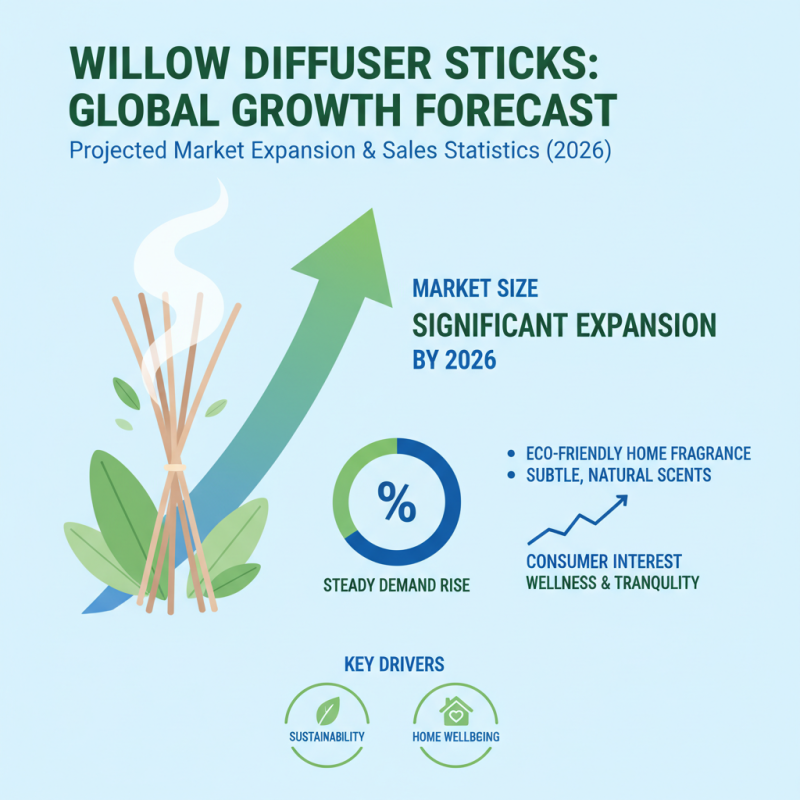 WILLOW DIFFUSER STICKS: GLOBAL GROWTH FORECAST

Projected Market Expansion & Sales Statistics (2026)

MARKET SIZE
SIGNIFICANT EXPANSION
BY 2026

%

STEADY DEMAND RISE

• ECO-FRIENDLY HOME FRAGRANCE
• SUBTLE, NATURAL SCENTS

CONSUMER INTEREST
WELLNESS & TRANQULITY

KEY DRIVERS

SUSTAINABILITY

HOME WELLBEING